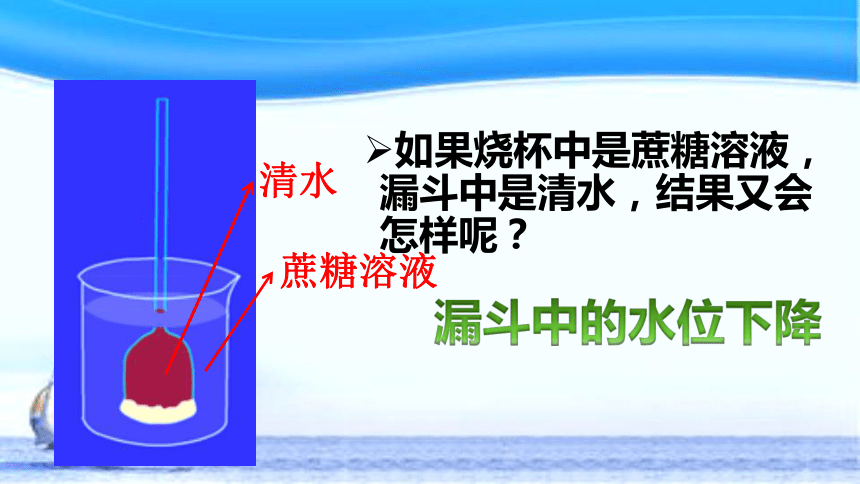 清水

蔗糖溶液

➢如果烧杯中是蔗糖溶液，漏斗中是清水，结果又会怎样呢？

漏斗中的水位下降